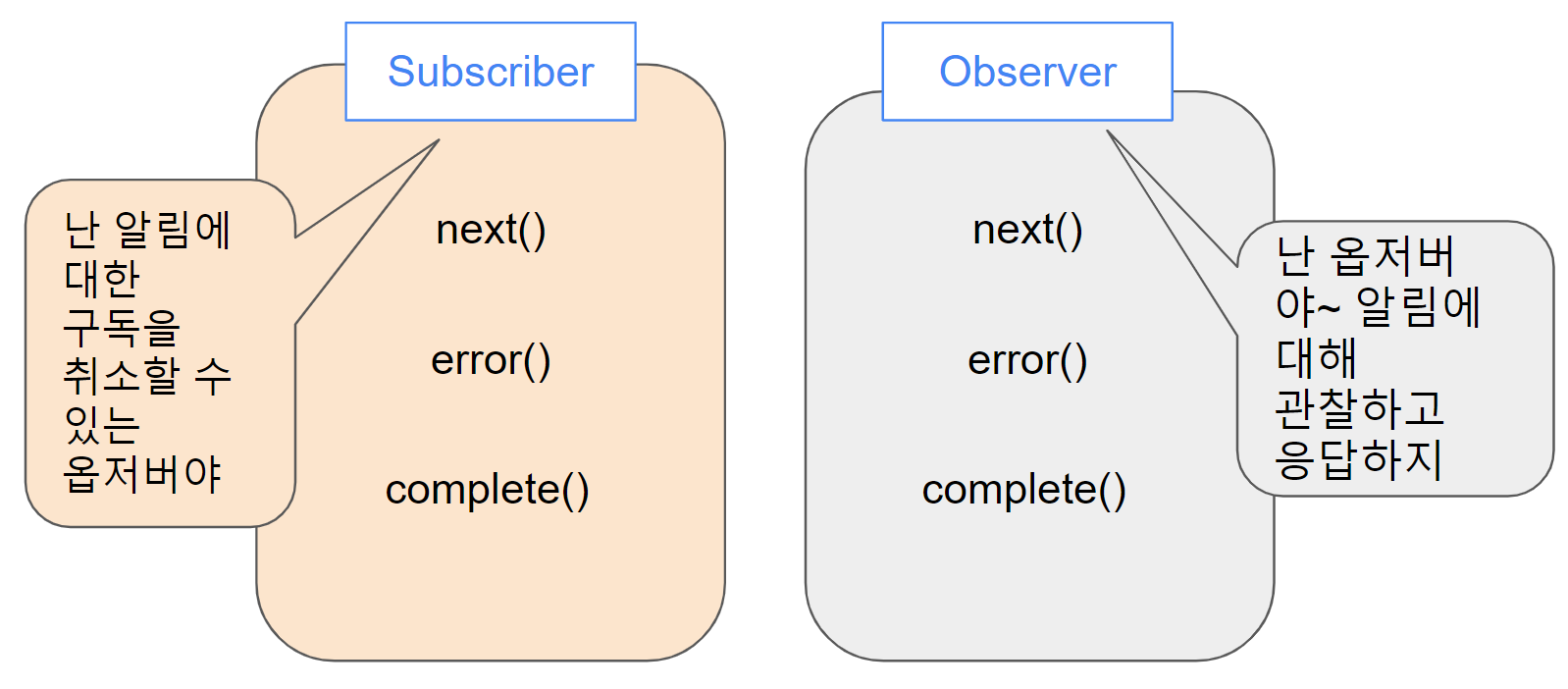 Subscriber

난 알림에 대한 구독을 취소할 수 있는 옵저버야

next()

error()

complete()

Observer

next()

error()

complete()

난 옵저버야~ 알림에 대해 관찰하고 응답하지